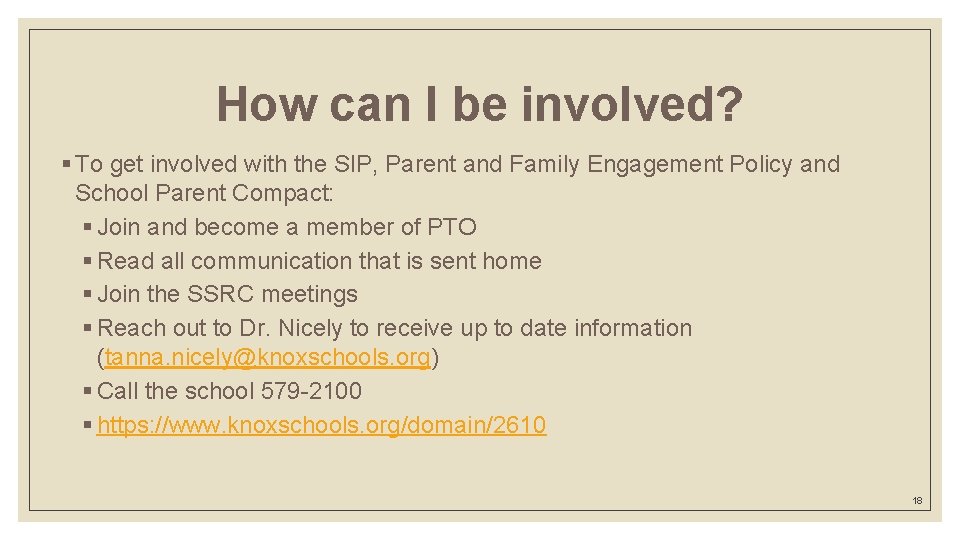 How can I be involved?

▪ To get involved with the SIP, Parent and Family Engagement Policy and School Parent Compact:

▪ Join and become a member of PTO

▪ Read all communication that is sent home

▪ Join the SSRC meetings

▪ Reach out to Dr. Nicely to receive up to date information (tanna.nicely@knoxschools.org)

▪ Call the school 579-2100

▪ https://www.knoxschools.org/domain/2610

18